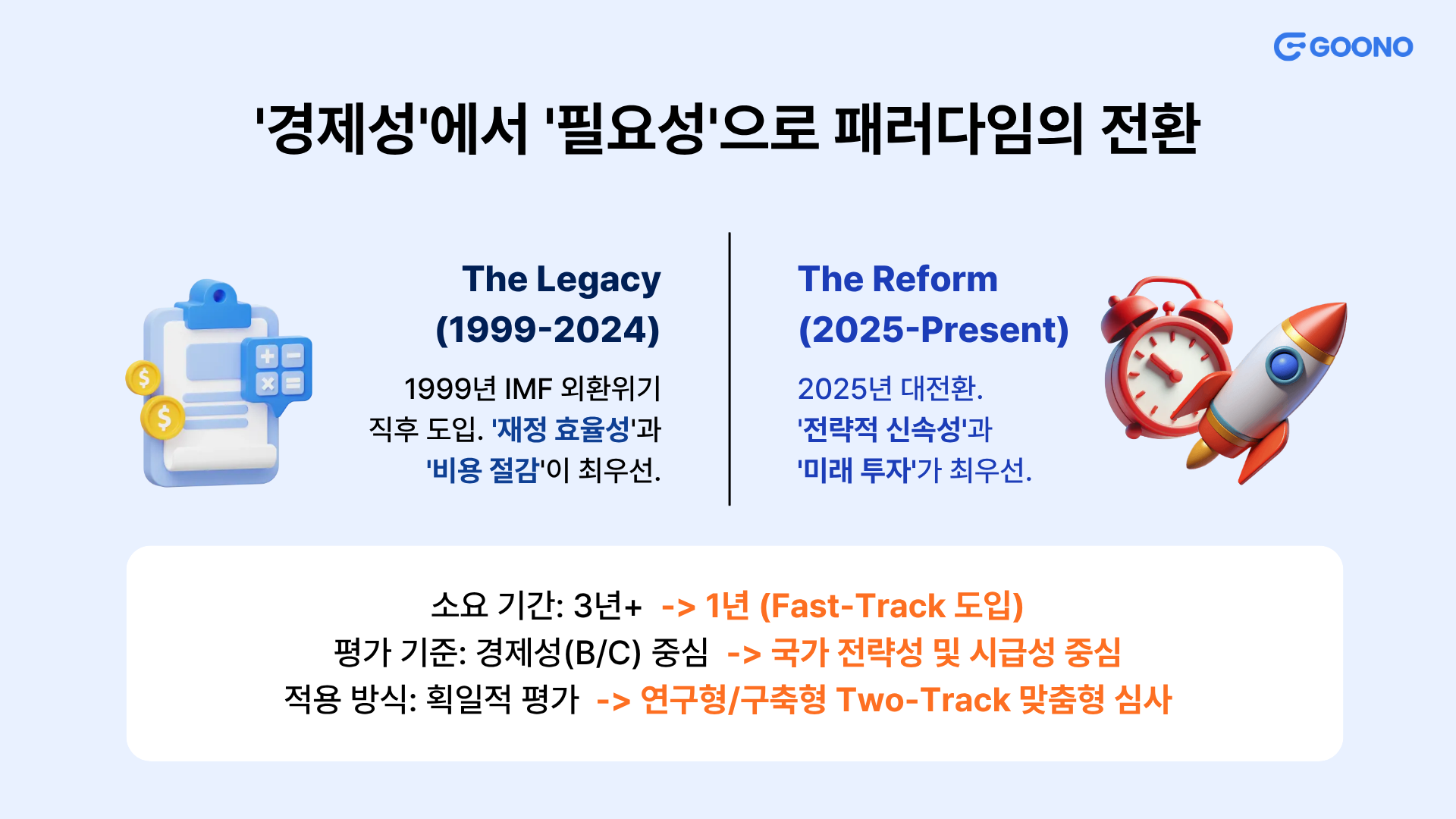 GOONO

'경제성'에서 '필요성'으로 패러다임의 전환

The Legacy
(1999-2024)

1999년 IMF 외환위기 직후 도입. '재정 효율성'과 '비용 절감'이 최우선.

The Reform
(2025-Present)

2025년 대전환. '전략적 신속성'과 '미래 투자'가 최우선.

소요 기간: 3년+ -> 1년 (Fast-Track 도입)
평가 기준: 경제성(B/C) 중심 -> 국가 전략성 및 시급성 중심
적용 방식: 획일적 평가 -> 연구형/구축형 Two-Track 맞춤형 심사